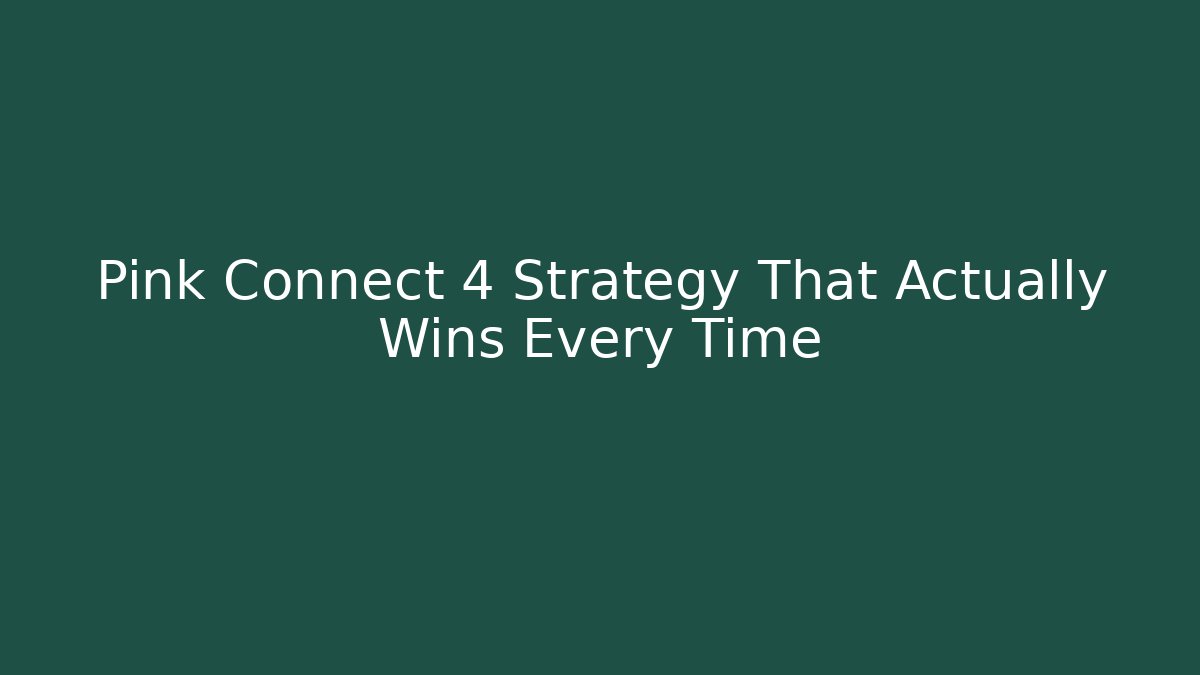 Pink Connect 4 Strategy That Actually Wins Every Time